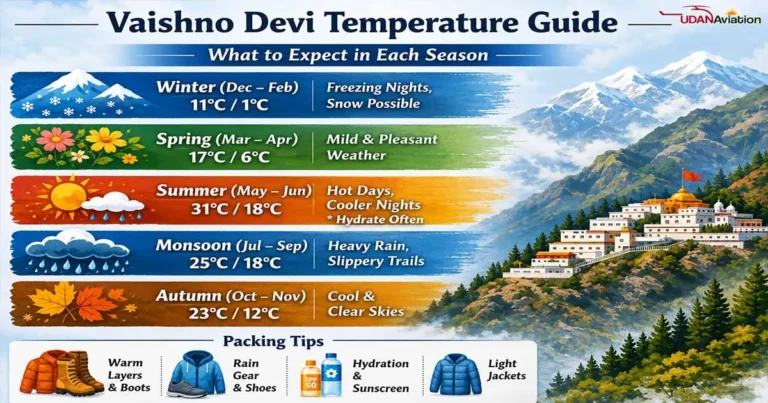 Vaishno Devi Temperature Guide

UDAN Aviation

What to Expect in Each Season

Winter (Dec – Feb)
11°C / 1°C
Freezing Nights, Snow Possible

Spring (Mar – Apr)
17°C / 6°C
Mild & Pleasant Weather

Summer (May – Jun)
31°C / 18°C
Hot Days, Cooler Nights
* Hydrate Often

Monsoon (Jul – Sep)
25°C / 18°C
Heavy Rain, Slippery Trails

Autumn (Oct – Nov)
23°C / 12°C
Cool & Clear Skies

Packing Tips

Warm Layers & Boots

Rain Gear & Shoes

SPF 50

Hydration & Sunscreen

Light Jackets